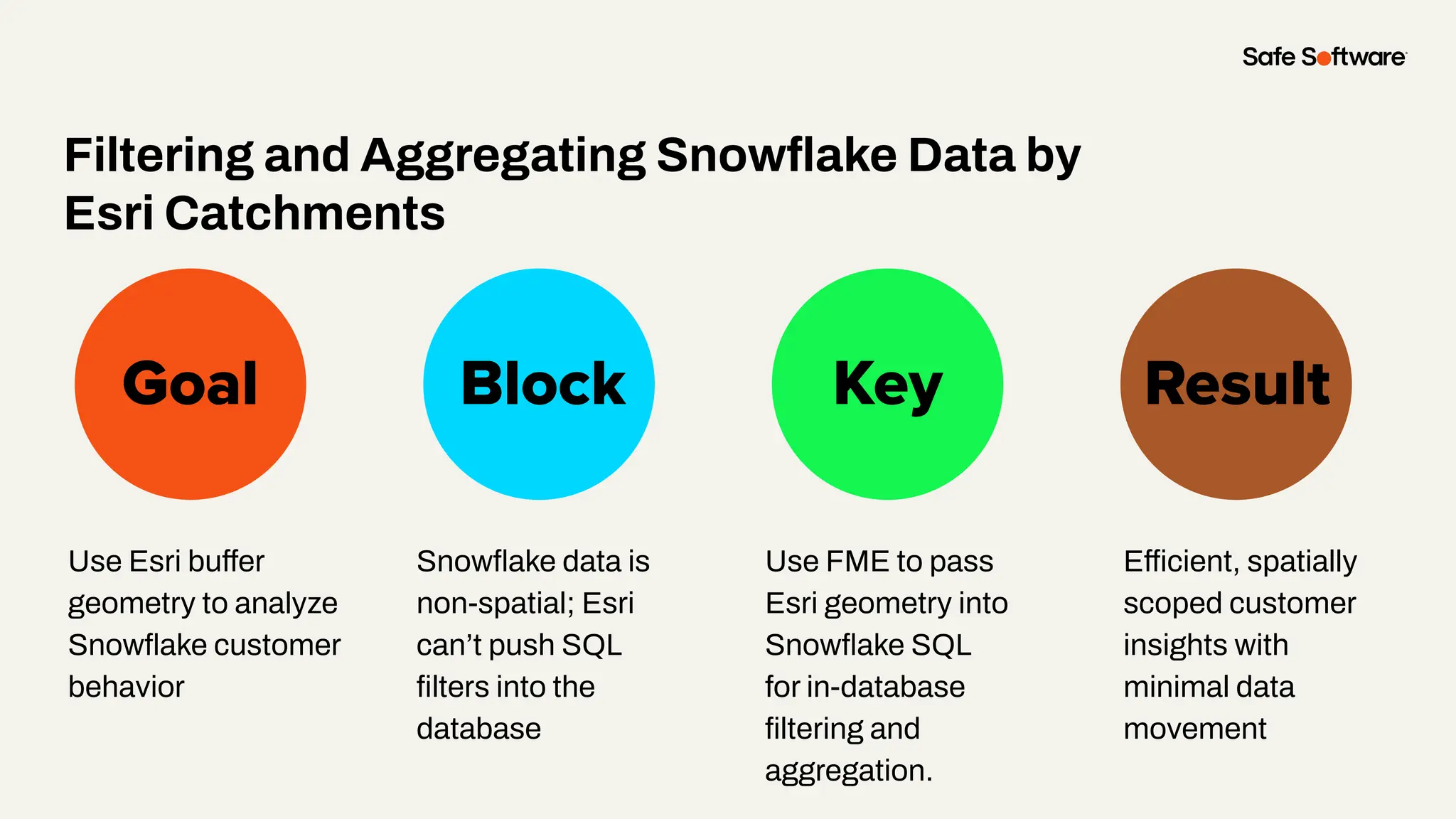 Safe Software

Filtering and Aggregating Snowflake Data by Esri Catchments

Goal

Use Esri buffer geometry to analyze Snowflake customer behavior

Block

Snowflake data is non-spatial; Esri can’t push SQL filters into the database

Key

Use FME to pass Esri geometry into Snowflake SQL for in-database filtering and aggregation.

Result

Efficient, spatially scoped customer insights with minimal data movement